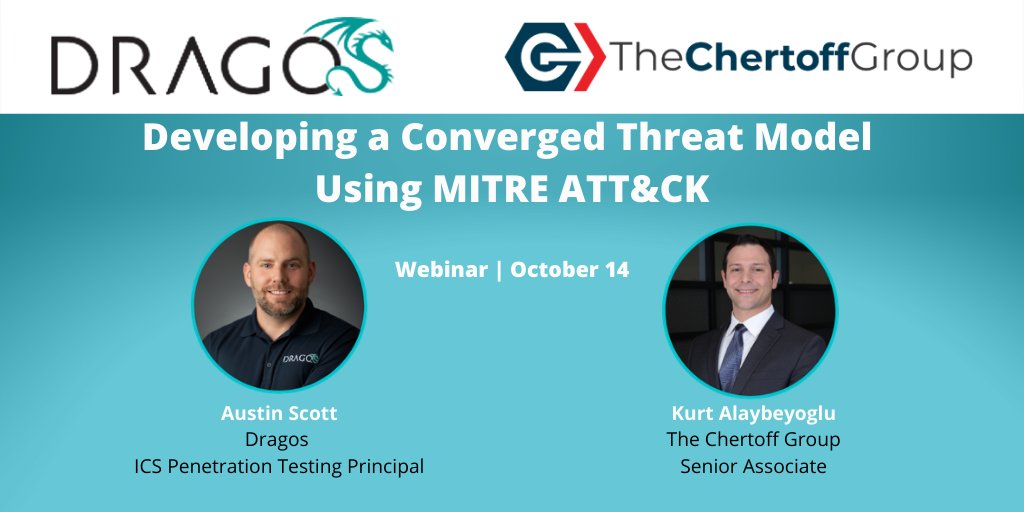 DRAGOS

TheChertoffGroup

Developing a Converged Threat Model Using MITRE ATT&CK

Webinar | October 14

DRAGOS

Austin Scott
Dragos
ICS Penetration Testing Principal

Kurt Alaybeyoglu
The Chertoff Group
Senior Associate